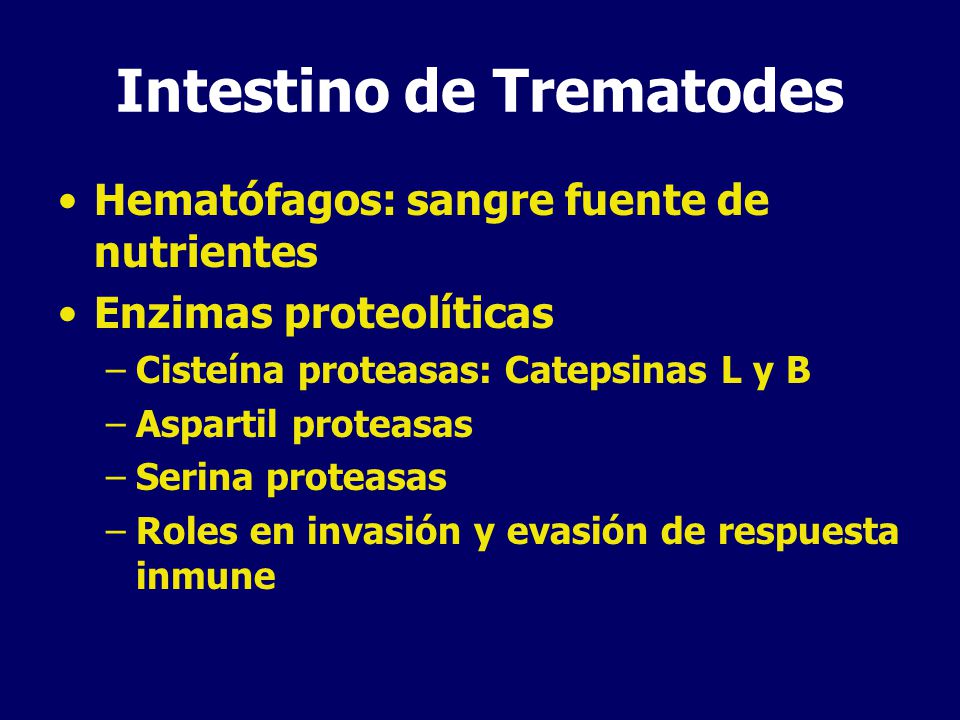 Intestino de Trematodes

• Hematófagos: sangre fuente de nutrientes
• Enzimas proteolíticas
  – Cisteína proteasas: Catepsinas L y B
  – Aspartil proteasas
  – Serina proteasas
  – Roles en invasión y evasión de respuesta inmune